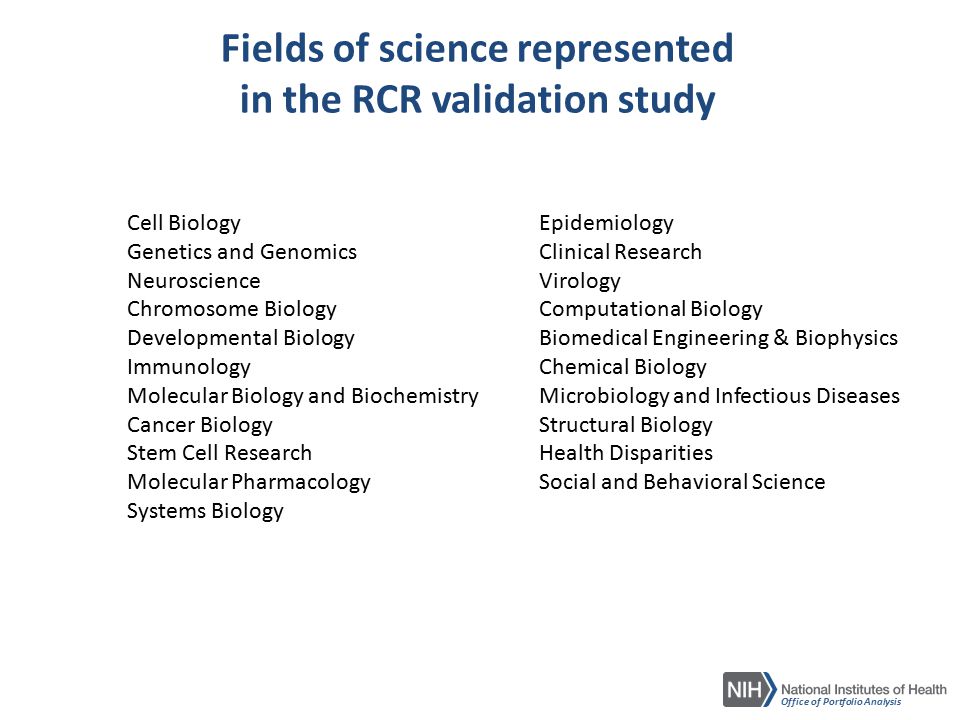 Fields of science represented in the RCR validation study

Cell Biology
Genetics and Genomics
Neuroscience
Chromosome Biology
Developmental Biology
Immunology
Molecular Biology and Biochemistry
Cancer Biology
Stem Cell Research
Molecular Pharmacology
Systems Biology

Epidemiology
Clinical Research
Virology
Computational Biology
Biomedical Engineering & Biophysics
Chemical Biology
Microbiology and Infectious Diseases
Structural Biology
Health Disparities
Social and Behavioral Science

NIH National Institutes of Health
Office of Portfolio Analysis